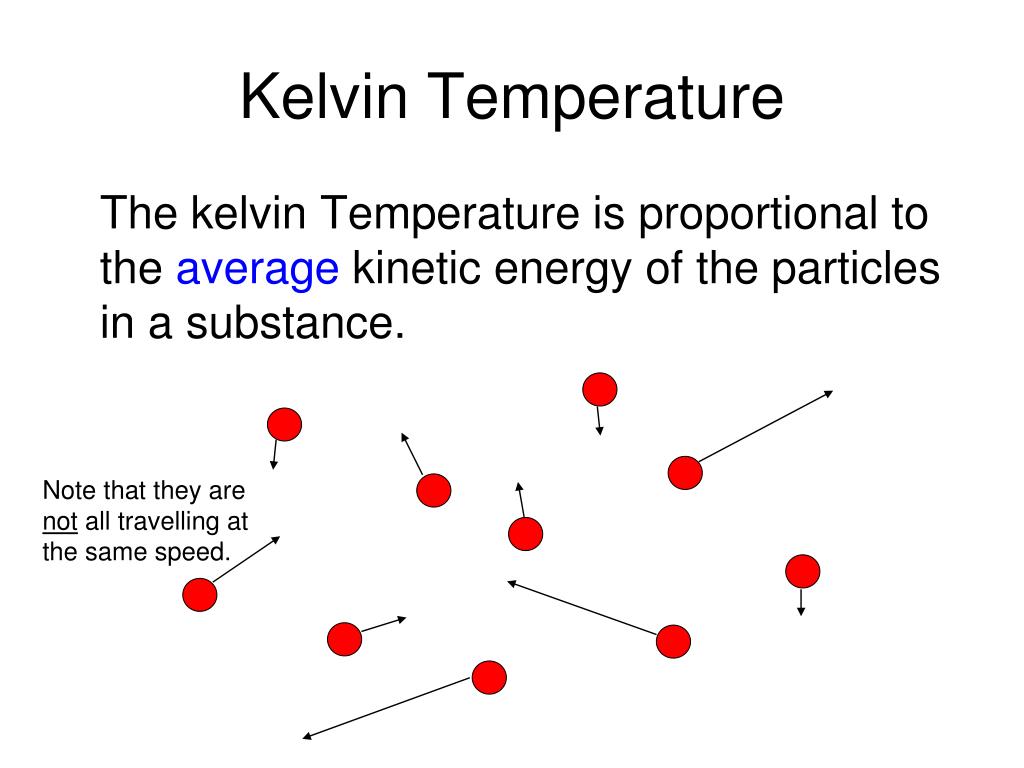 Kelvin Temperature

The kelvin Temperature is proportional to the average kinetic energy of the particles in a substance.

Note that they are not all travelling at the same speed.